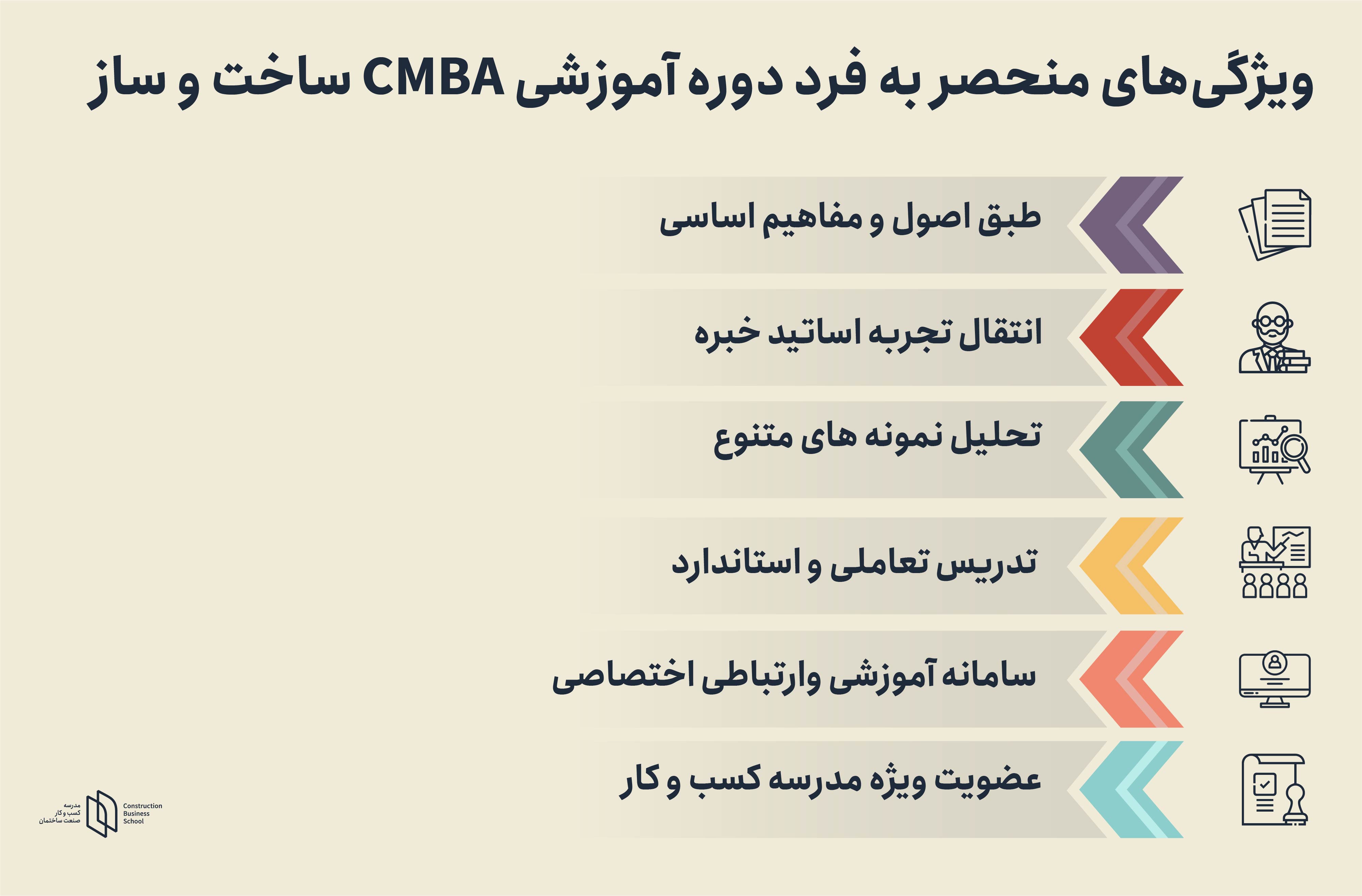 ویژگی‌های منحصر به فرد دوره آموزشی CMBA ساخت و ساز

طبق اصول و مفاهیم اساسی

انتقال تجربه اساتید خبره

تحلیل نمونه های متنوع

تدریس تعاملی و استاندارد

سامانه آموزشی وارتباطی اختصاصی

عضویت ویژه مدرسه کسب و کار

مدرسه کسب و کار صنعت ساختمان
Construction Business School